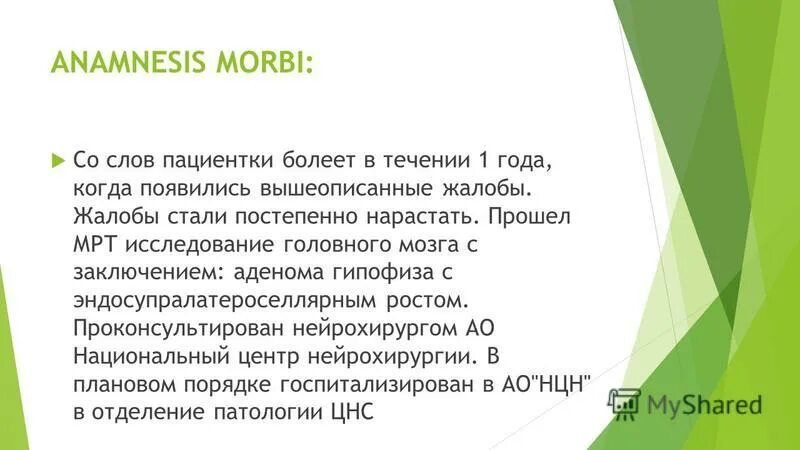 ANAMNESIS MORBI:

Со слов пациентки болеет в течении 1 года, когда появились вышеописанные жалобы. Жалобы стали постепенно нарастать. Прошел МРТ исследование головного мозга с заключением: аденома гипофиза с эндосупралатероселлярным ростом. Проконсультирован нейрохирургом АО Национальный центр нейрохирургии. В плановом порядке госпитализирован в АО"НЦН" в отделение патологии ЦНС

MyShared